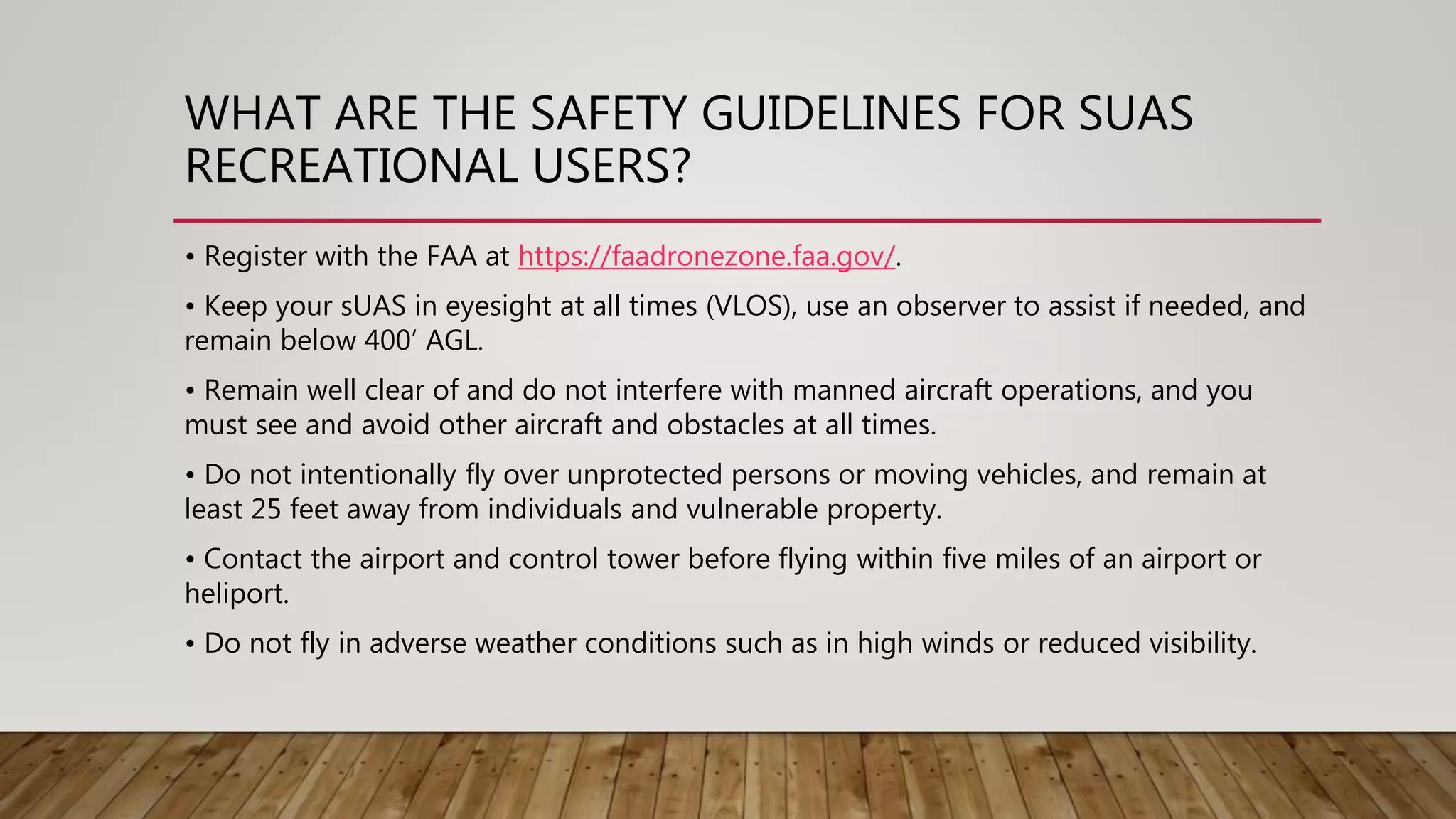 WHAT ARE THE SAFETY GUIDELINES FOR SUAS RECREATIONAL USERS?

• Register with the FAA at https://faadronezone.faa.gov/.

• Keep your sUAS in eyesight at all times (VLOS), use an observer to assist if needed, and remain below 400’ AGL.

• Remain well clear of and do not interfere with manned aircraft operations, and you must see and avoid other aircraft and obstacles at all times.

• Do not intentionally fly over unprotected persons or moving vehicles, and remain at least 25 feet away from individuals and vulnerable property.

• Contact the airport and control tower before flying within five miles of an airport or heliport.

• Do not fly in adverse weather conditions such as in high winds or reduced visibility.